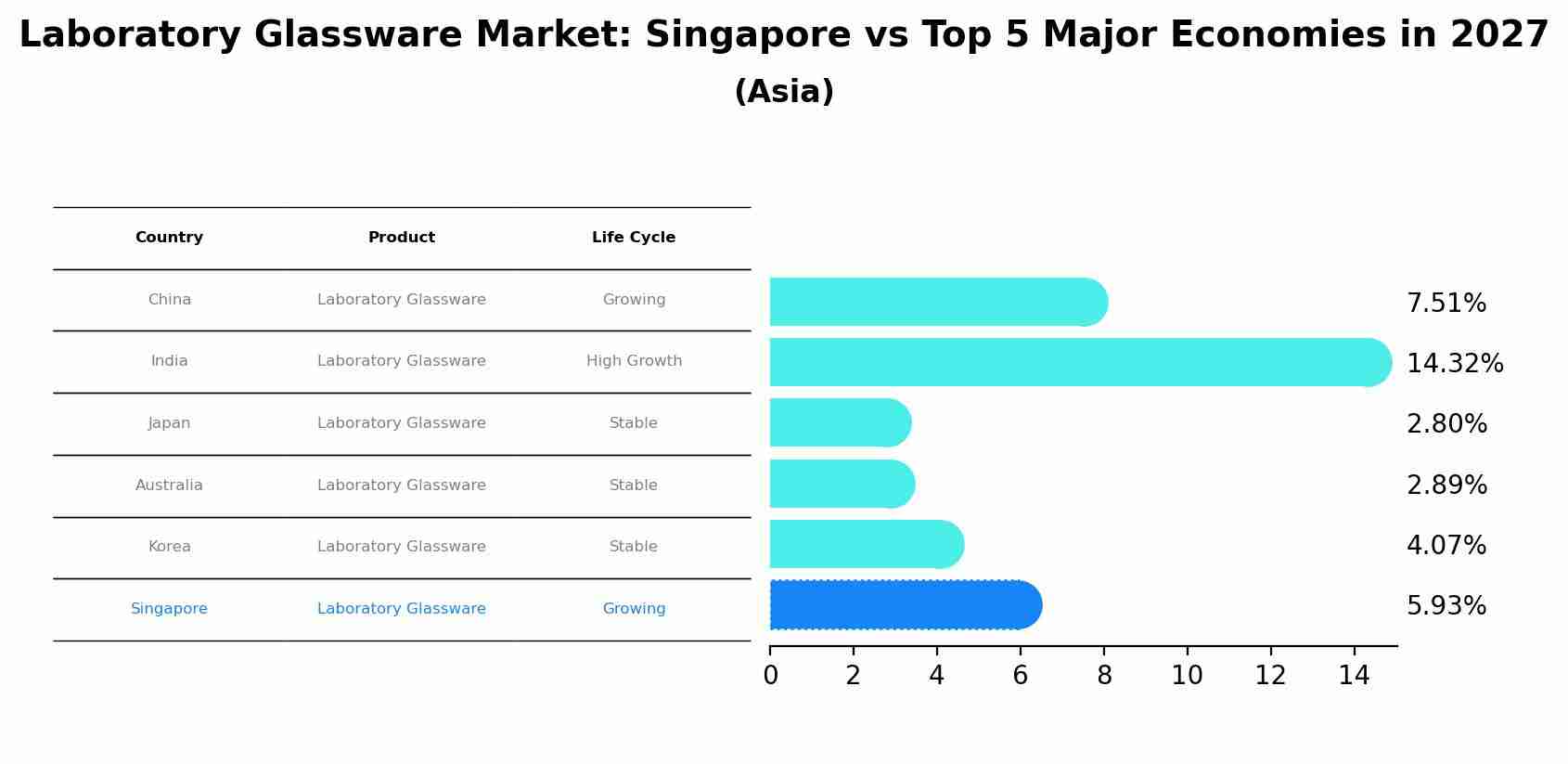 Laboratory Glassware Market: Singapore vs Top 5 Major Economies in 2027
(Asia)

| Country | Product | Life Cycle |
|---|---|---|
| China | Laboratory Glassware | Growing |
| India | Laboratory Glassware | High Growth |
| Japan | Laboratory Glassware | Stable |
| Australia | Laboratory Glassware | Stable |
| Korea | Laboratory Glassware | Stable |
| Singapore | Laboratory Glassware | Growing |

7.51%
14.32%
2.80%
2.89%
4.07%
5.93%

0 2 4 6 8 10 12 14